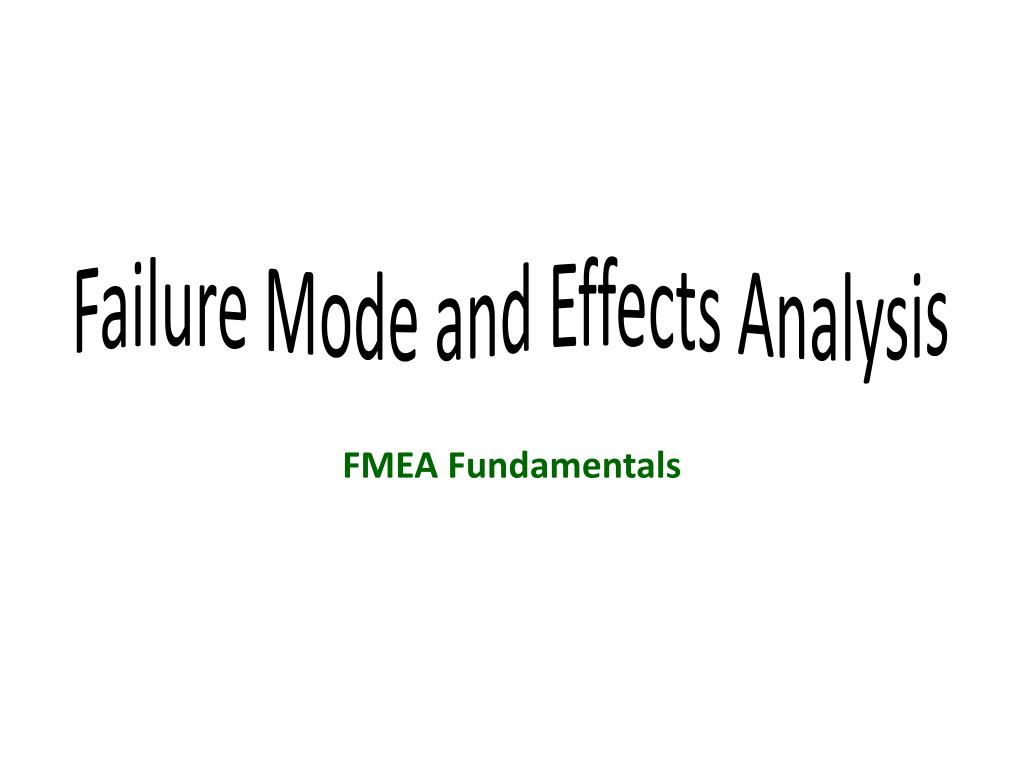 Failure Mode and Effects Analysis

FMEA Fundamentals